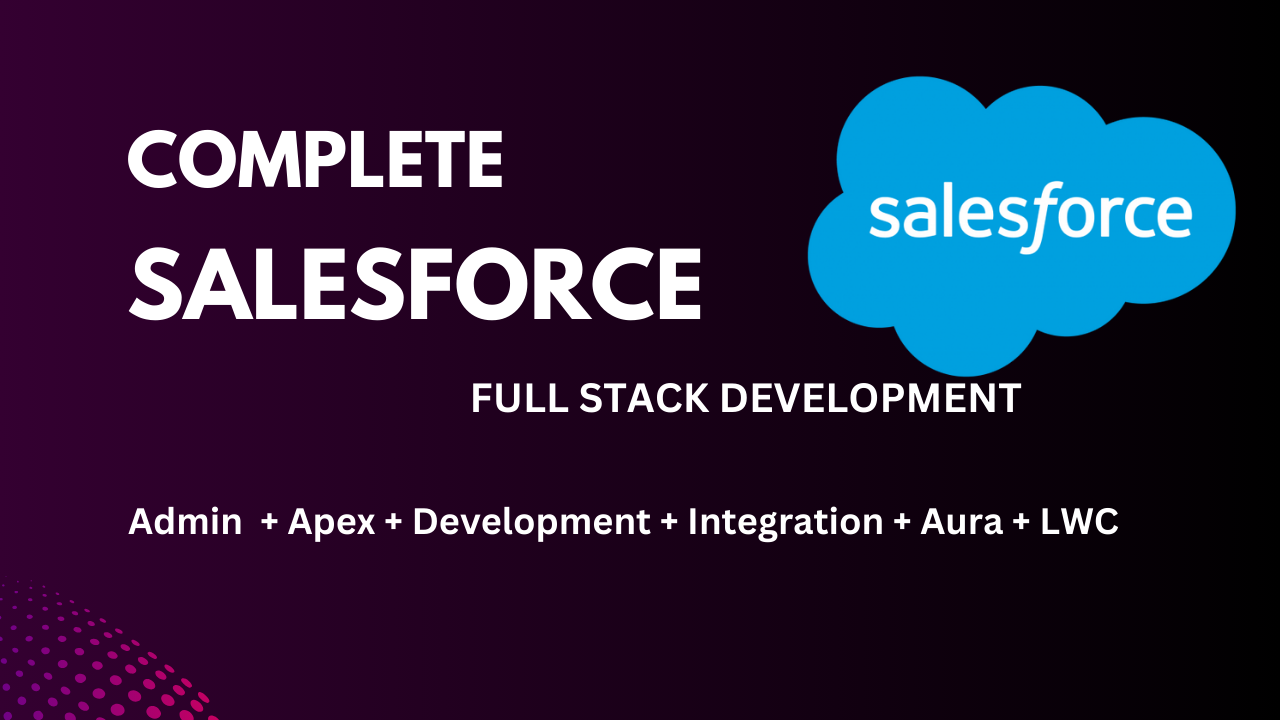 COMPLETE
SALESFORCE

salesforce

FULL STACK DEVELOPMENT

Admin + Apex + Development + Integration + Aura + LWC